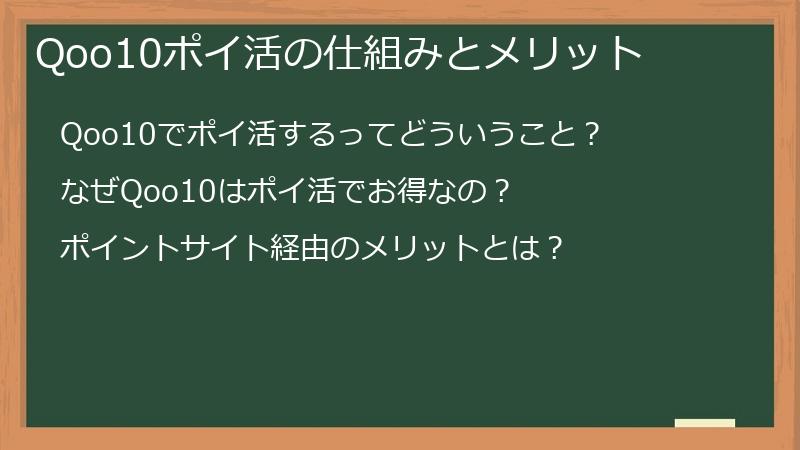 Qoo10ポイ活の仕組みとメリット

Qoo10でポイ活するってどういうこと？

なぜQoo10はポイ活でお得なの？

ポイントサイト経由のメリットとは？